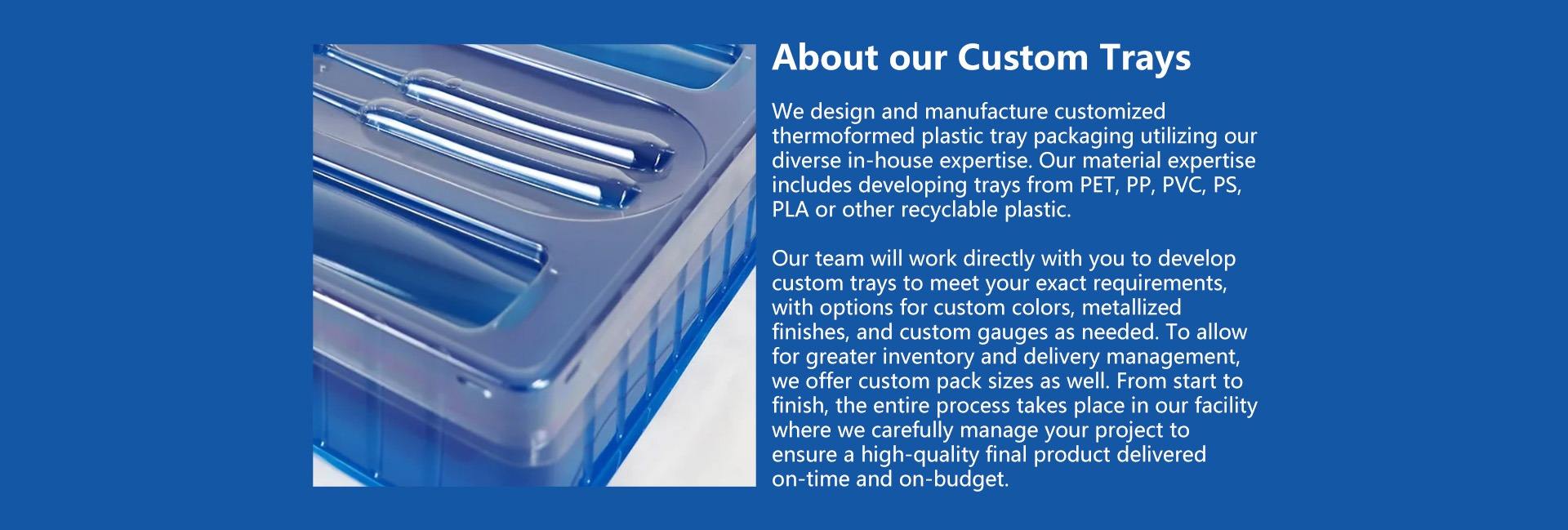 About our Custom Trays

We design and manufacture customized thermoformed plastic tray packaging utilizing our diverse in-house expertise. Our material expertise includes developing trays from PET, PP, PVC, PS, PLA or other recyclable plastic.

Our team will work directly with you to develop custom trays to meet your exact requirements, with options for custom colors, metallized finishes, and custom gauges as needed. To allow for greater inventory and delivery management, we offer custom pack sizes as well. From start to finish, the entire process takes place in our facility where we carefully manage your project to ensure a high-quality final product delivered on-time and on-budget.